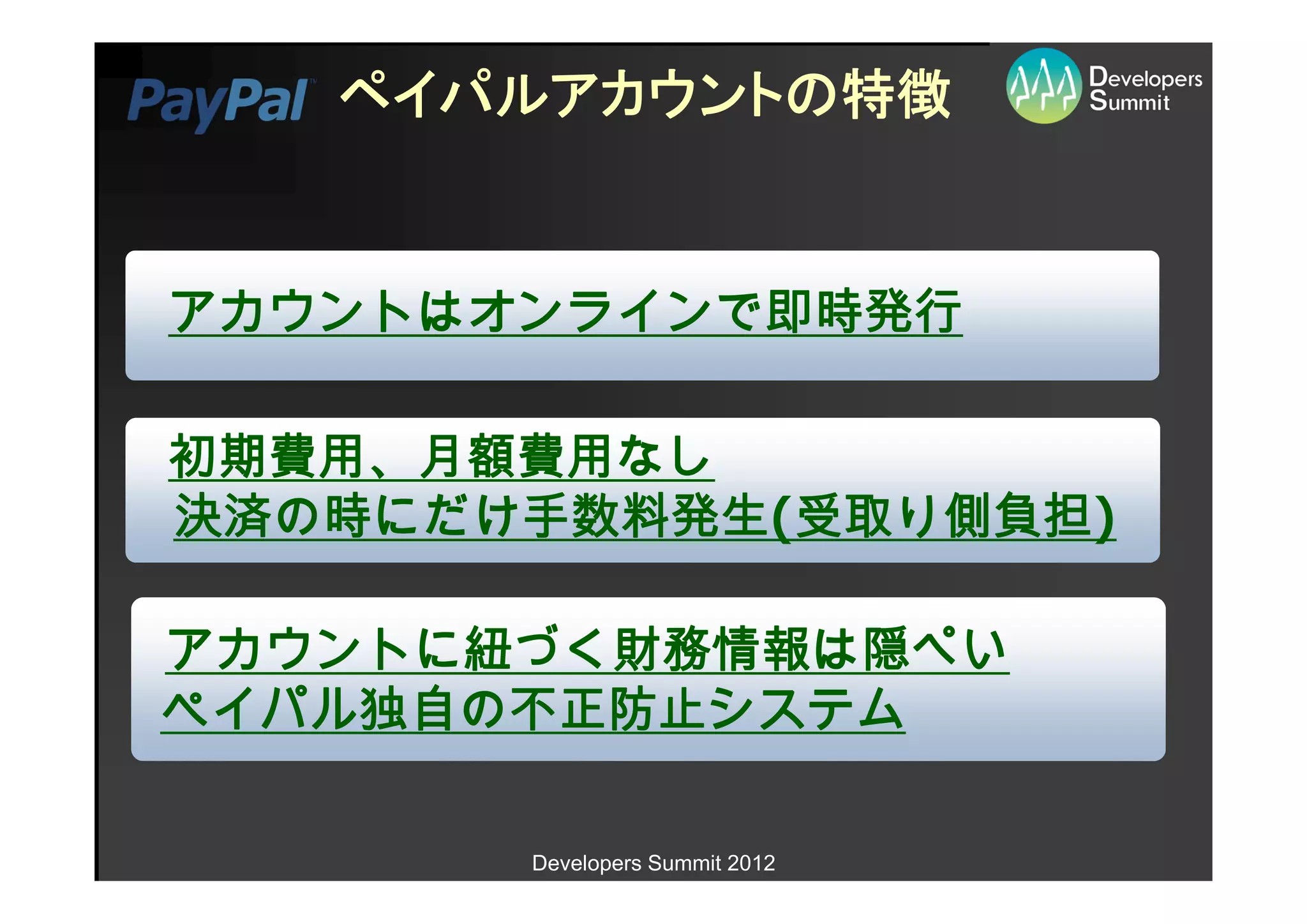 PayPal ペイパルアカウントの特徴

Developers Summit

アカウントはオンラインで即時発行

初期費用、月額費用なし
決済の時にだけ手数料発生(受取り側負担)

アカウントに紐づく財務情報は隠ぺい
ペイパル独自の不正防止システム

Developers Summit 2012